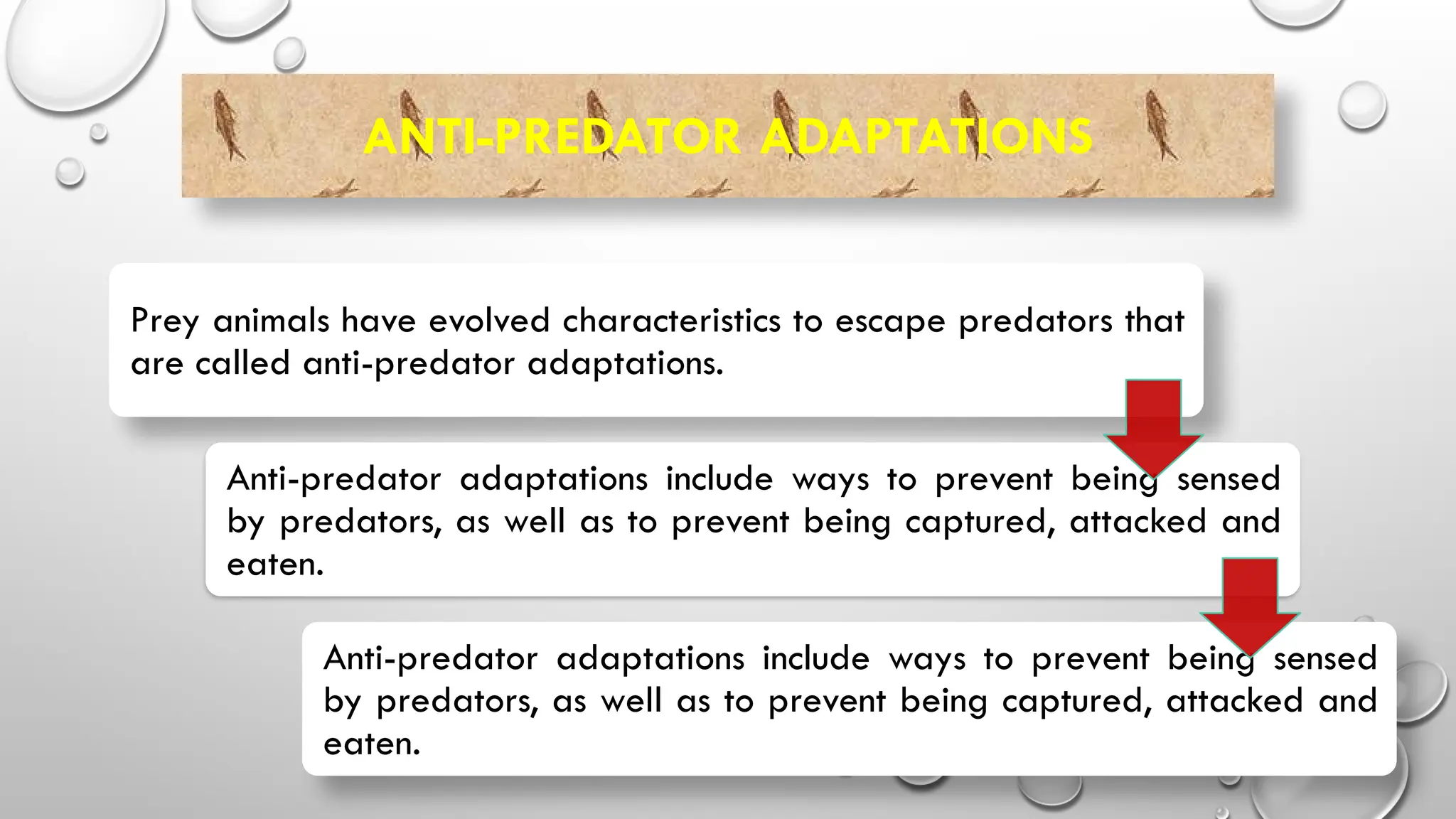 ANTI-PREDATOR ADAPTATIONS

Prey animals have evolved characteristics to escape predators that are called anti-predator adaptations.

Anti-predator adaptations include ways to prevent being sensed by predators, as well as to prevent being captured, attacked and eaten.

Anti-predator adaptations include ways to prevent being sensed by predators, as well as to prevent being captured, attacked and eaten.